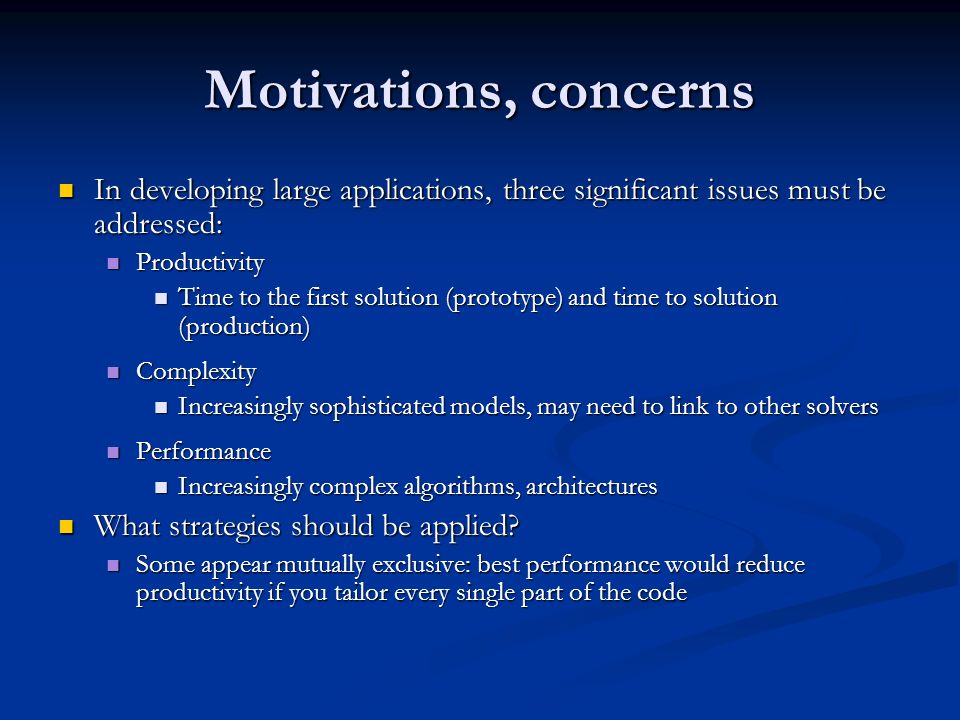 Motivations, concerns

In developing large applications, three significant issues must be addressed:

Productivity

Time to the first solution (prototype) and time to solution (production)

Complexity

Increasingly sophisticated models, may need to link to other solvers

Performance

Increasingly complex algorithms, architectures

What strategies should be applied?

Some appear mutually exclusive: best performance would reduce productivity if you tailor every single part of the code